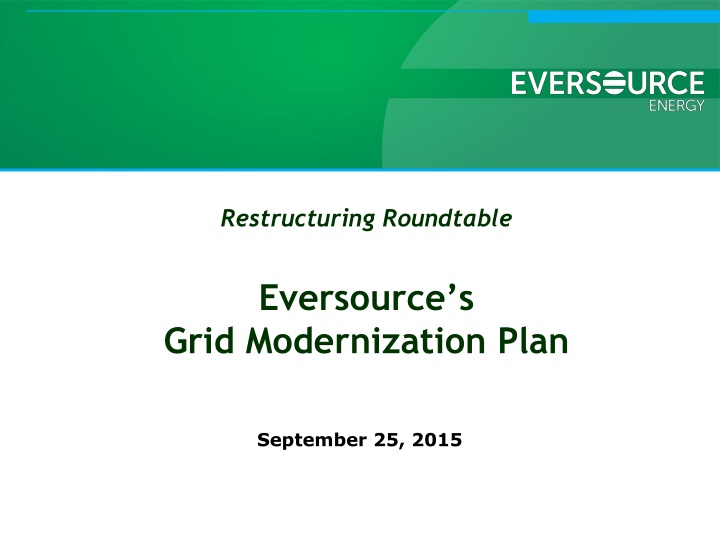 EVERSOURCE
ENERGY

Restructuring Roundtable

Eversource's
Grid Modernization Plan

September 25, 2015